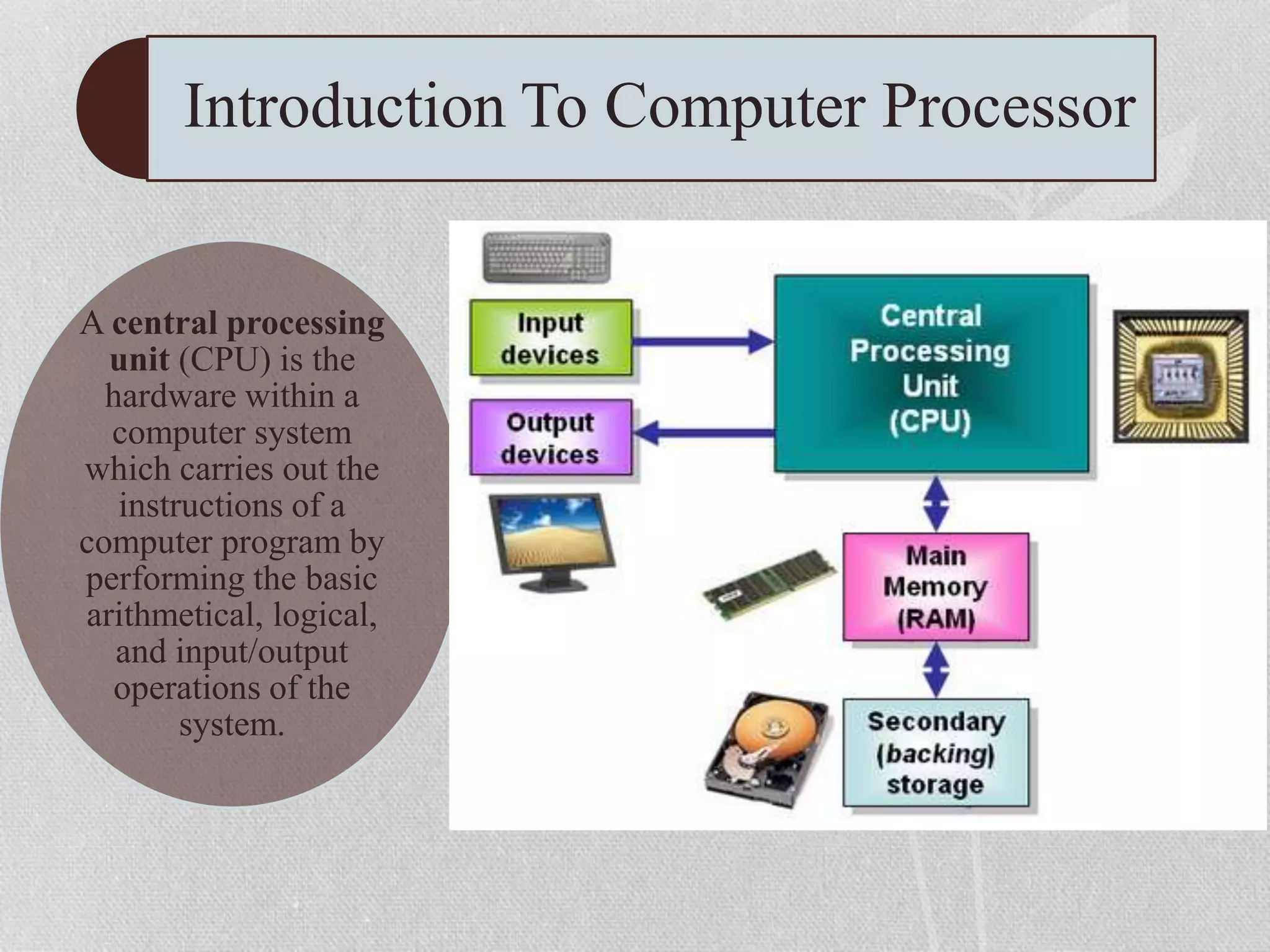 Introduction To Computer Processor

A central processing unit (CPU) is the hardware within a computer system which carries out the instructions of a computer program by performing the basic arithmetical, logical, and input/output operations of the system.

Input devices

Output devices

Central Processing Unit (CPU)

Main Memory (RAM)

Secondary (backing) storage